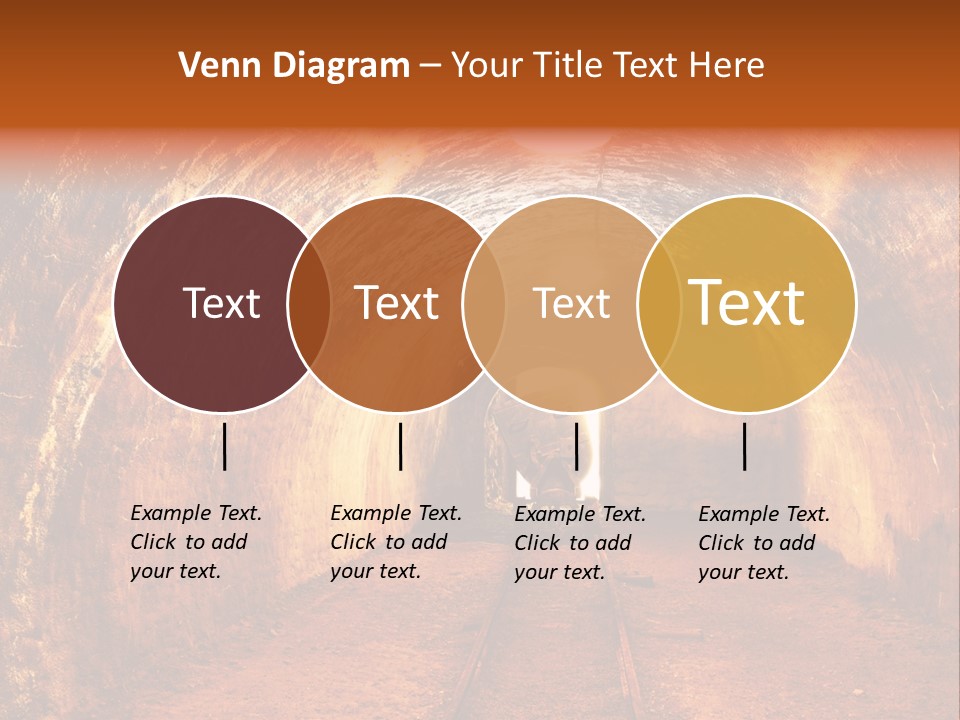 Venn Diagram – Your Title Text Here

Text

Text

Text

Text

Example Text. Click to add your text.

Example Text. Click to add your text.

Example Text. Click to add your text.

Example Text. Click to add your text.